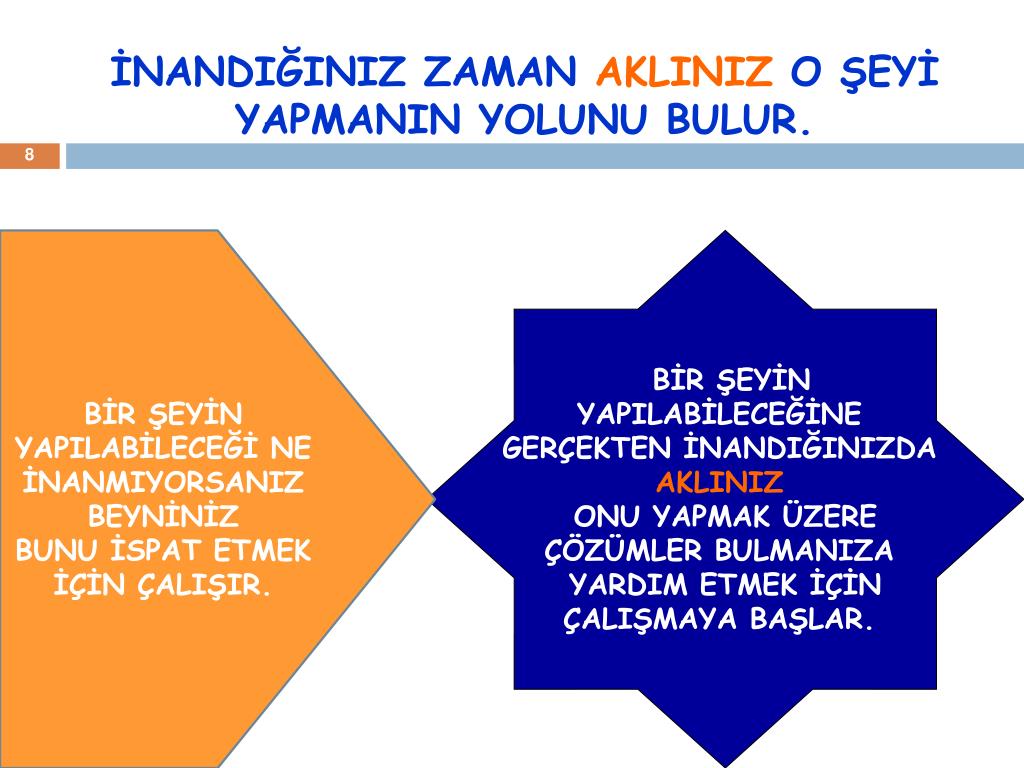 İNANDIĞINIZ ZAMAN AKLINIZ O ŞEYİ YAPMANIN YOLUNU BULUR.

8

BİR ŞEYİN YAPILABİLECEĞİ NE İNANMIYORSANIZ BEYNİNİZ BUNU İSPAT ETMEK İÇİN ÇALIŞIR.

BİR ŞEYİN YAPILABİLECEĞİNE GERÇEKTEN İNANDIĞINIZDA AKLINIZ ONU YAPMAK ÜZERE ÇÖZÜMLER BULMANIZA YARDIM ETMEK İÇİN ÇALIŞMAYA BAŞLAR.